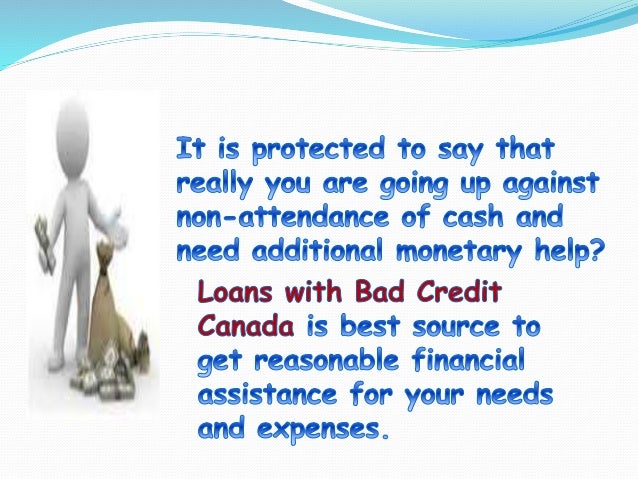 It is protected to say that really you are going up against non-attendance of cash and need additional monetary help?

Loans with Bad Credit Canada is best source to get reasonable financial assistance for your needs and expenses.